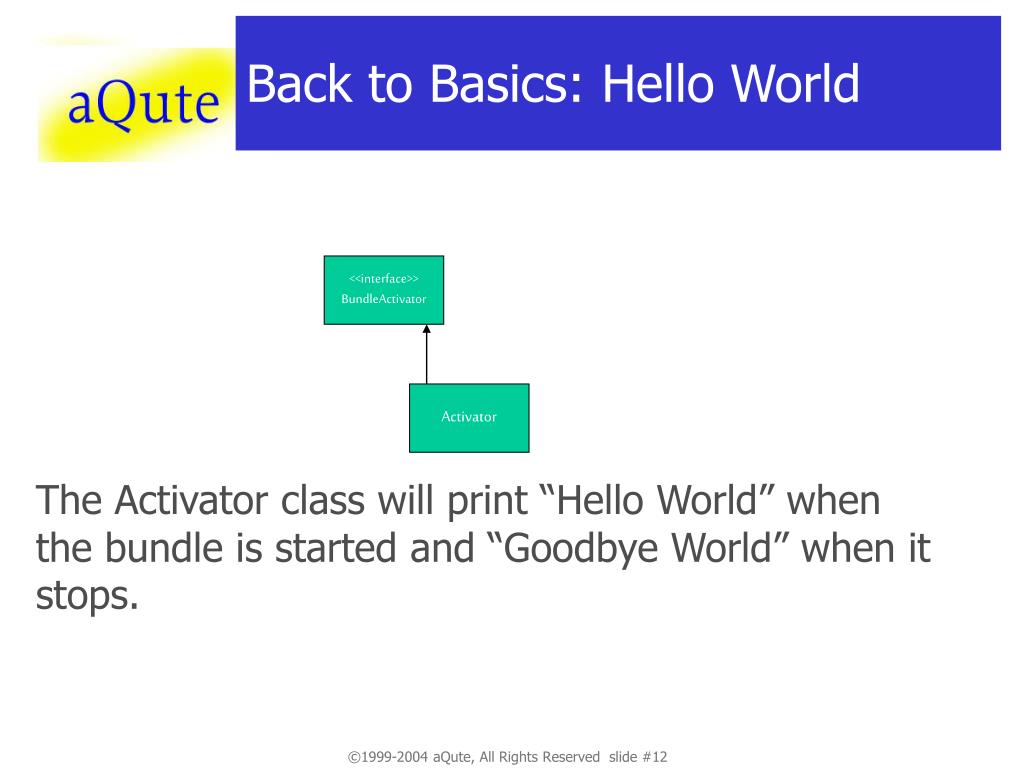 aQute

Back to Basics: Hello World

<<interface>>
BundleActivator

Activator

The Activator class will print “Hello World” when the bundle is started and “Goodbye World” when it stops.

©1999-2004 aQute, All Rights Reserved slide #12